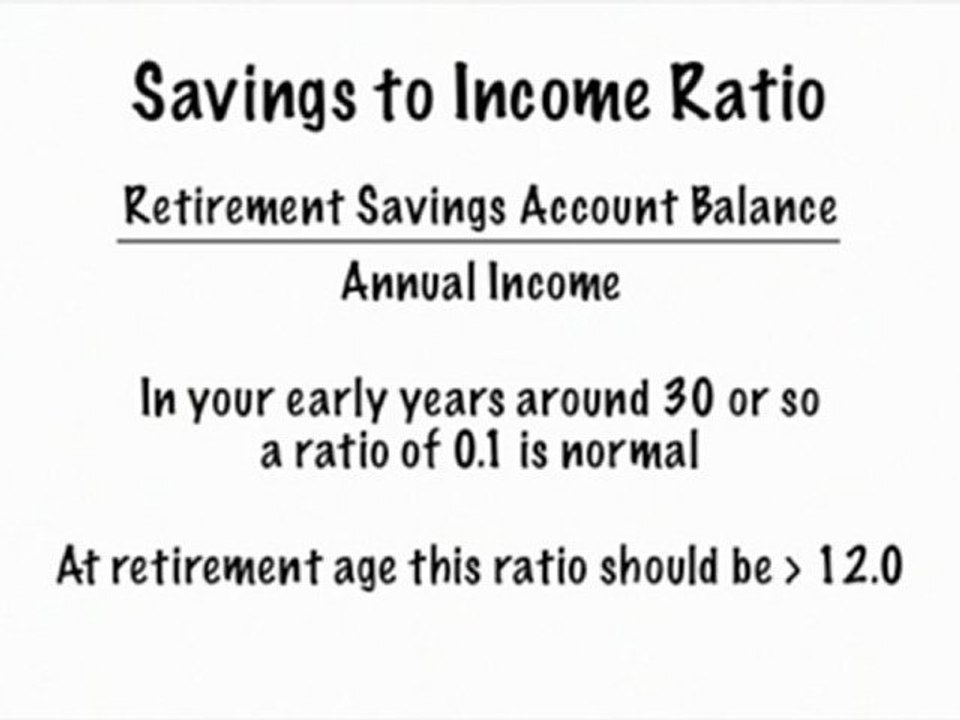 Savings to Income Ratio

$\frac{\text{Retirement Savings Account Balance}}{\text{Annual Income}}$

In your early years around 30 or so a ratio of 0.1 is normal

At retirement age this ratio should be > 12.0